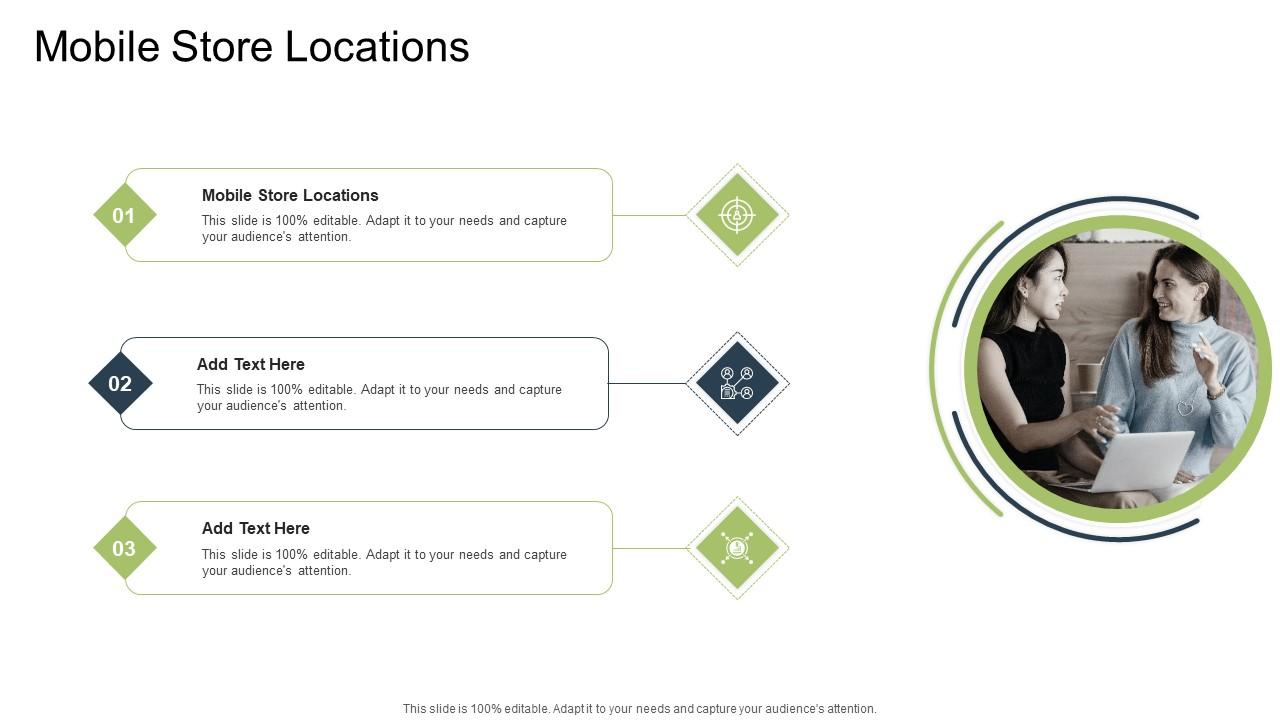 Mobile Store Locations

01

Mobile Store Locations

This slide is 100% editable. Adapt it to your needs and capture your audience's attention.

02

Add Text Here

This slide is 100% editable. Adapt it to your needs and capture your audience's attention.

03

Add Text Here

This slide is 100% editable. Adapt it to your needs and capture your audience's attention.

This slide is 100% editable. Adapt it to your needs and capture your audience's attention.